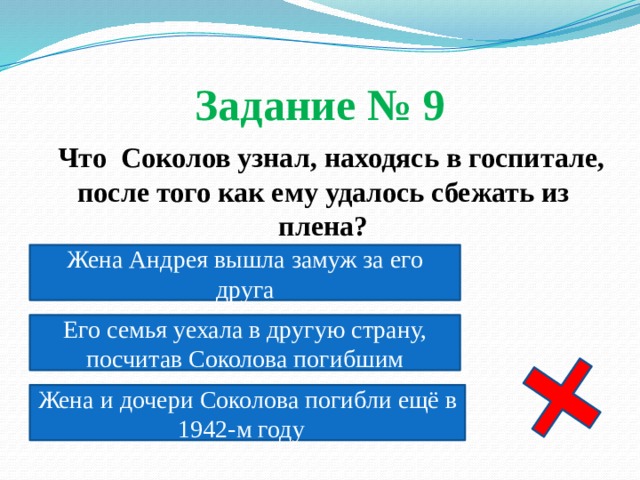 Задание № 9

Что Соколов узнал, находясь в госпитале, после того как ему удалось сбежать из плена?

Жена Андрея вышла замуж за его друга

Его семья уехала в другую страну, посчитав Соколова погибшим

Жена и дочери Соколова погибли ещё в 1942-м году